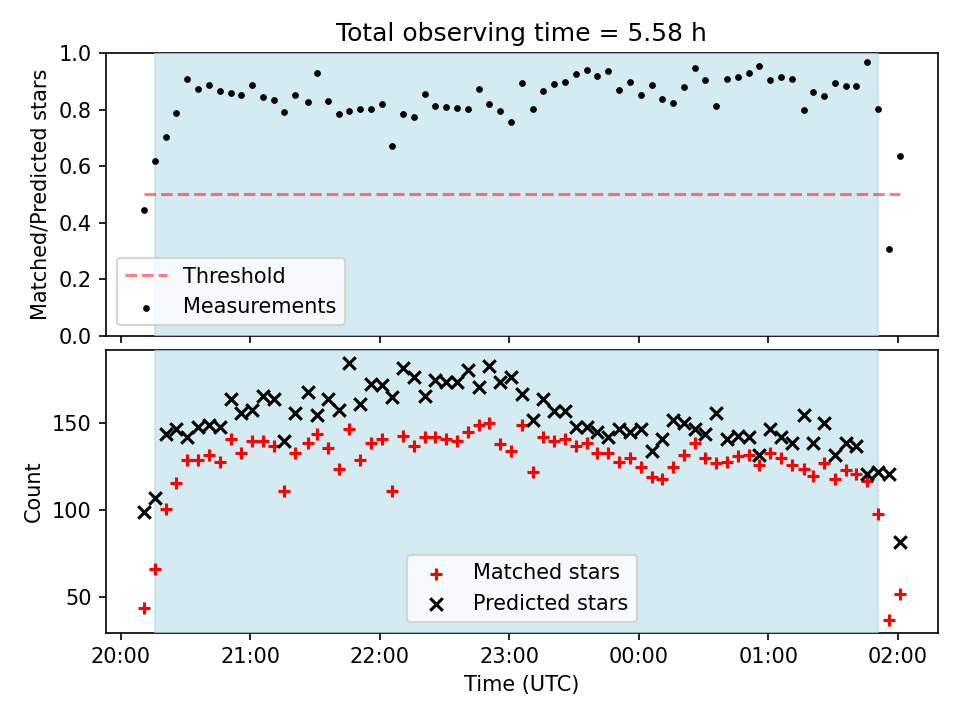 Total observing time = 5.58 h

Matched/Predicted stars

1.0
0.8
0.6
0.4
0.2
0.0

Threshold
Measurements

Count

150
100
50

Matched stars
Predicted stars

20:00 21:00 22:00 23:00 00:00 01:00 02:00

Time (UTC)